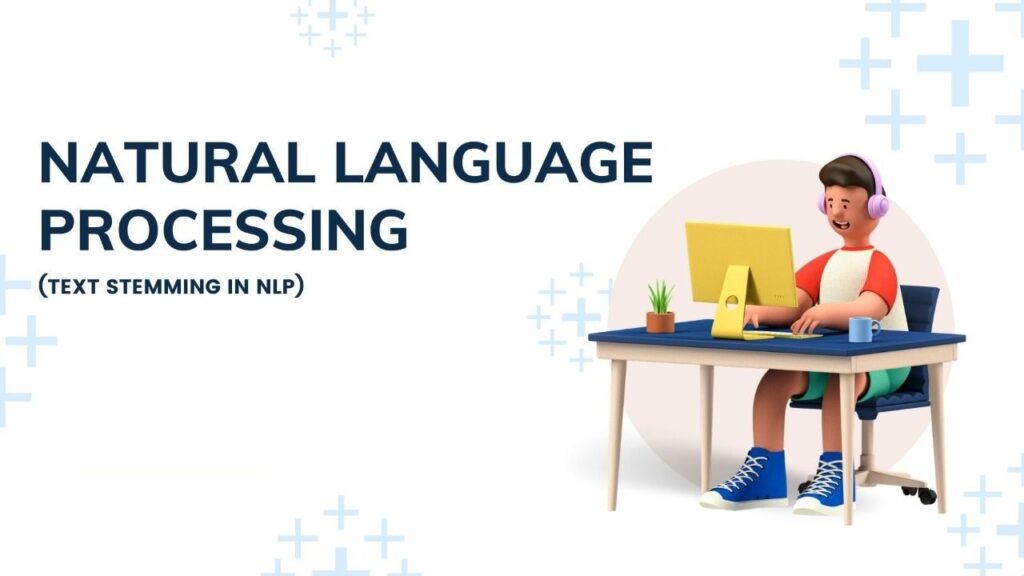 NATURAL LANGUAGE PROCESSING

(TEXT STEMMING IN NLP)